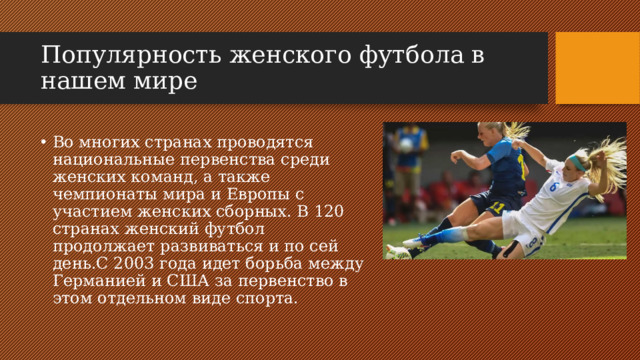 Популярность женского футбола в нашем мире

• Во многих странах проводятся национальные первенства среди женских команд, а также чемпионаты мира и Европы с участием женских сборных. В 120 странах женский футбол продолжает развиваться и по сей день.С 2003 года идет борьба между Германией и США за первенство в этом отдельном виде спорта.